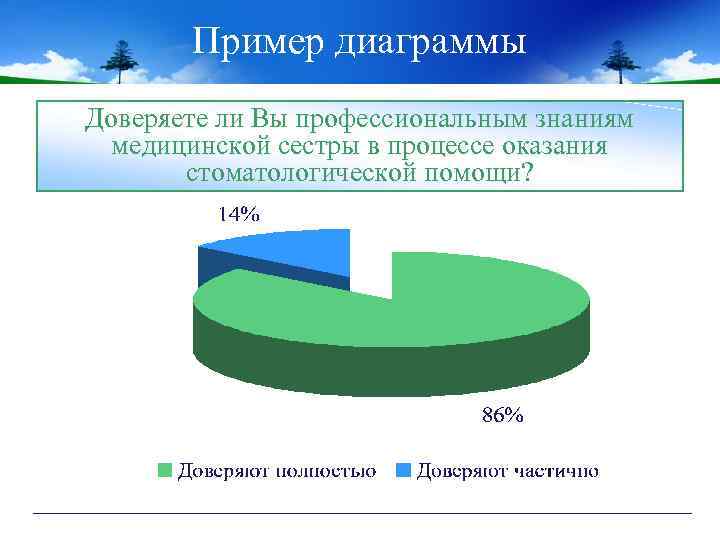 Пример диаграммы

Доверяете ли Вы профессиональным знаниям медицинской сестры в процессе оказания стоматологической помощи?

14%

86%

Доверяют полностью Доверяют частично